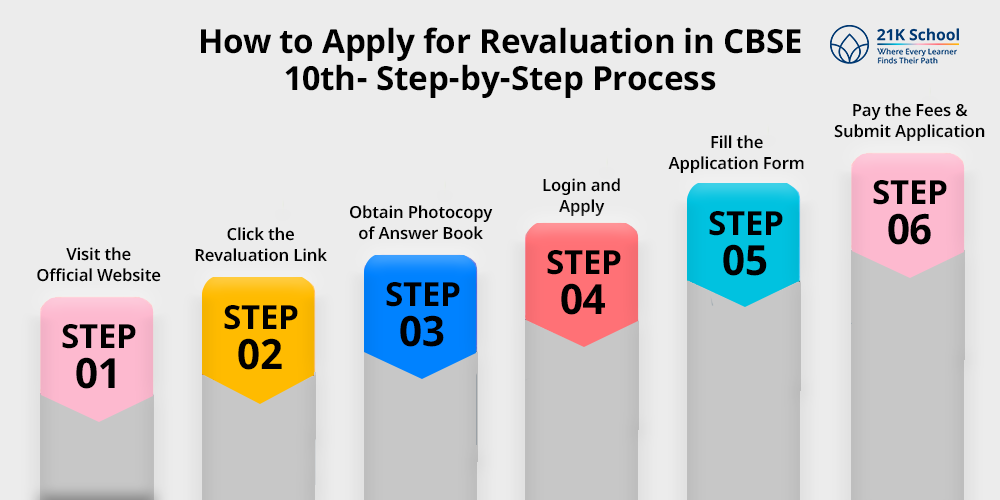 How to Apply for Revaluation in CBSE 10th- Step-by-Step Process

21K School
Where Every Learner Finds Their Path

Visit the Official Website
STEP 01

Click the Revaluation Link
STEP 02

Obtain Photocopy of Answer Book
STEP 03

Login and Apply
STEP 04

Fill the Application Form
STEP 05

Pay the Fees & Submit Application
STEP 06